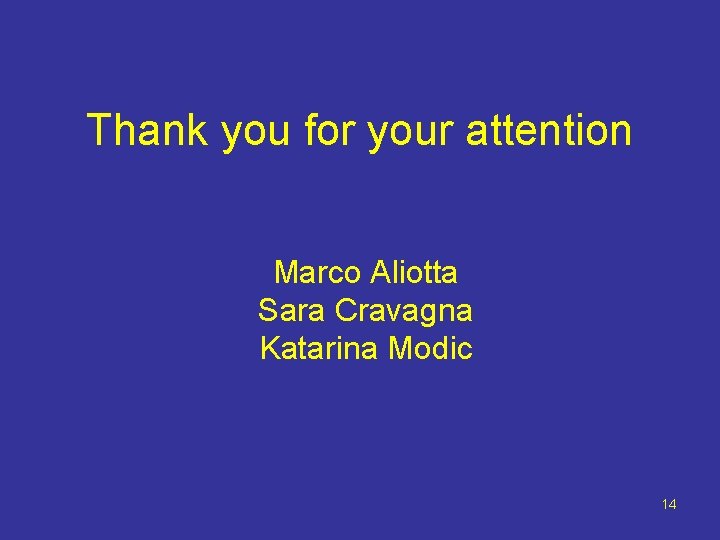 Thank you for your attention

Marco Aliotta
Sara Cravagna
Katarina Modic

14